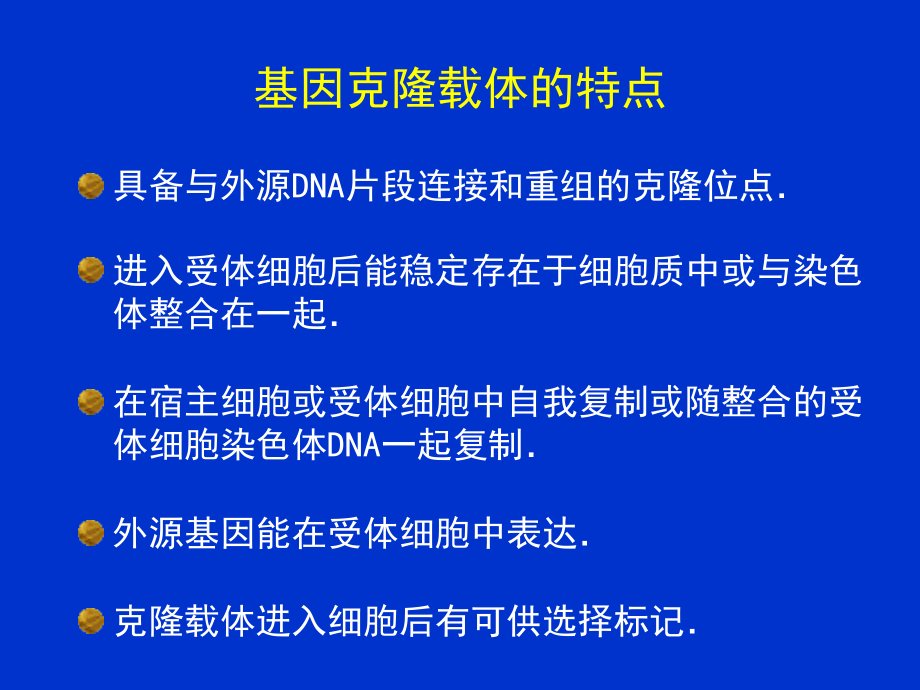 基因克隆载体的特点

具备与外源DNA片段连接和重组的克隆位点.

进入受体细胞后能稳定存在于细胞质中或与染色体整合在一起.

在宿主细胞或受体细胞中自我复制或随整合的受体细胞染色体DNA一起复制.

外源基因能在受体细胞中表达.

克隆载体进入细胞后有可供选择标记.